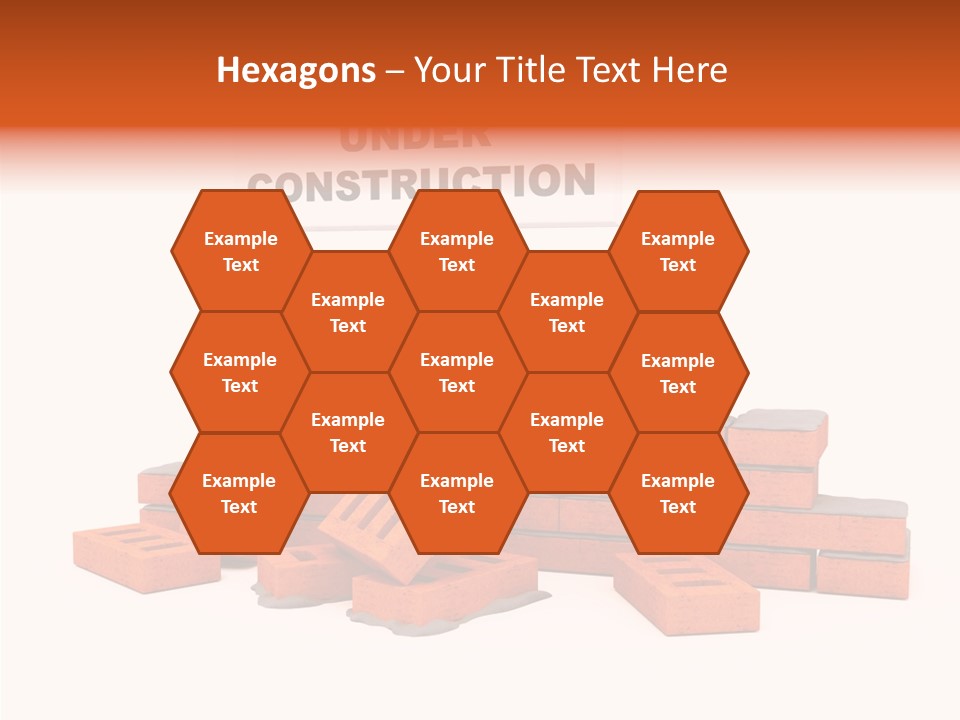 Hexagons – Your Title Text Here

UNDER CONSTRUCTION

Example Text

Example Text

Example Text

Example Text

Example Text

Example Text

Example Text

Example Text

Example Text

Example Text

Example Text

Example Text

Example Text